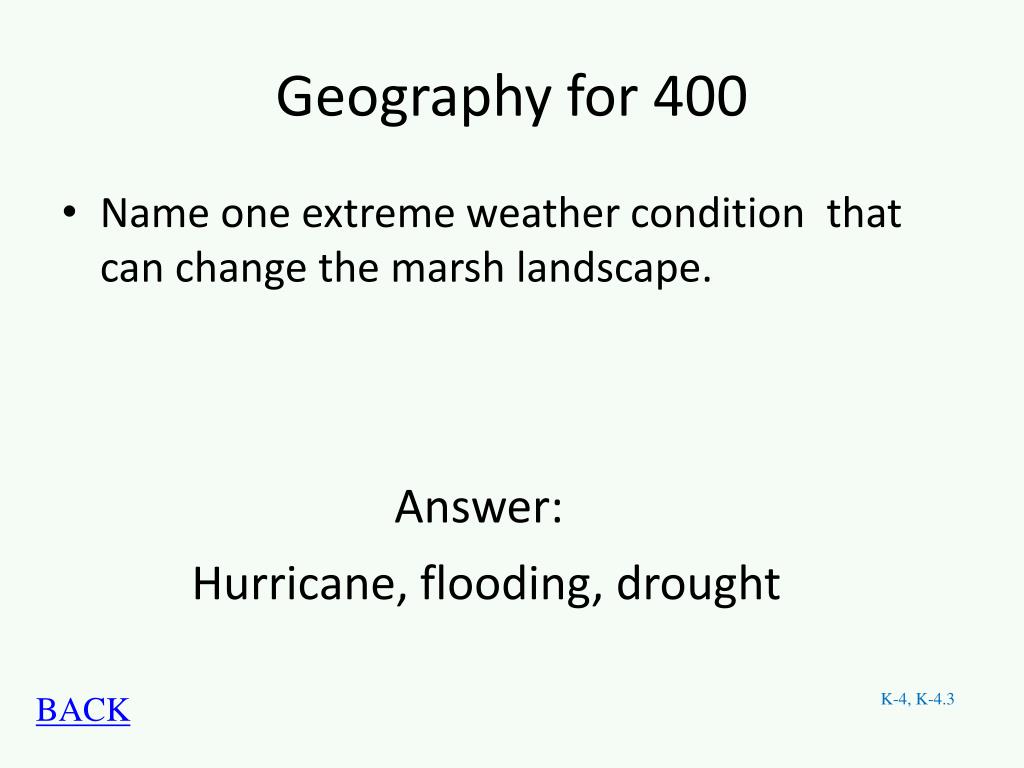 Geography for 400

• Name one extreme weather condition that can change the marsh landscape.

Answer:

Hurricane, flooding, drought

BACK

K-4, K-4.3